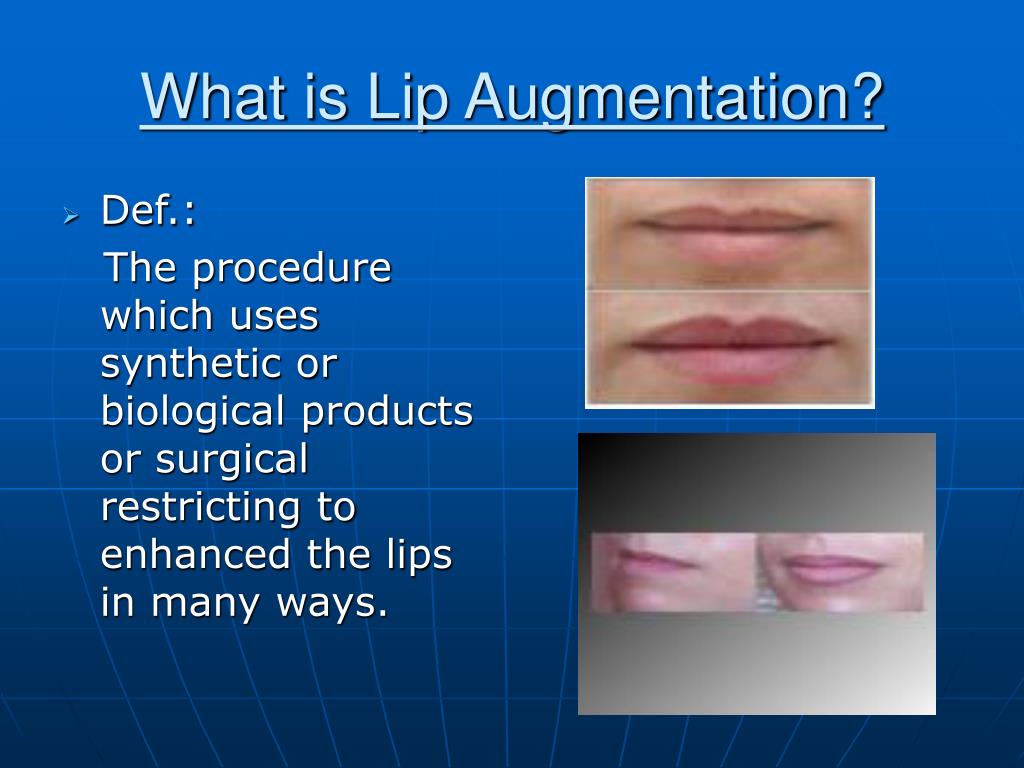 What is Lip Augmentation?

Def.:

The procedure which uses synthetic or biological products or surgical restricting to enhanced the lips in many ways.